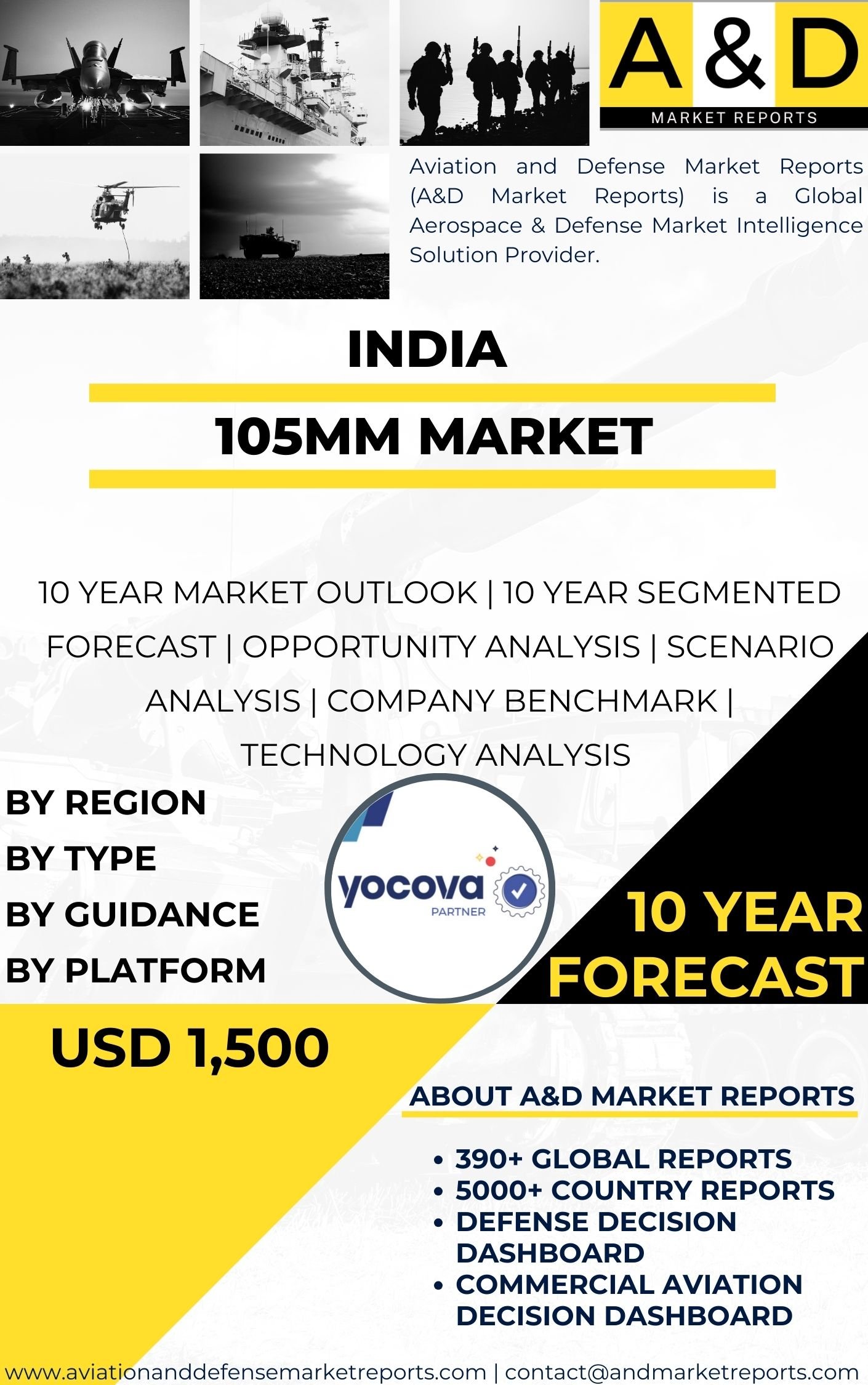 A&D
MARKET REPORTS

Aviation and Defense Market Reports (A&D Market Reports) is a Global Aerospace & Defense Market Intelligence Solution Provider.

INDIA

105MM MARKET

10 YEAR MARKET OUTLOOK | 10 YEAR SEGMENTED FORECAST | OPPORTUNITY ANALYSIS | SCENARIO ANALYSIS | COMPANY BENCHMARK | TECHNOLOGY ANALYSIS

BY REGION
BY TYPE
BY GUIDANCE
BY PLATFORM

yocova
PARTNER

10 YEAR FORECAST

USD 1,500

ABOUT A&D MARKET REPORTS

• 390+ GLOBAL REPORTS
• 5000+ COUNTRY REPORTS
• DEFENSE DECISION DASHBOARD
• COMMERCIAL AVIATION DECISION DASHBOARD

www.aviationanddefensemarketreports.com | contact@andmarketreports.com